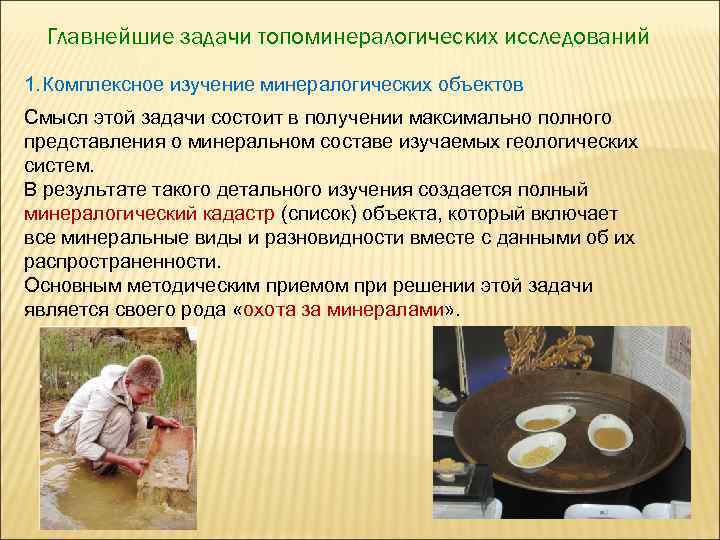 Главнейшие задачи топоминералогических исследований

1.Комплексное изучение минералогических объектов

Смысл этой задачи состоит в получении максимально полного представления о минеральном составе изучаемых геологических систем.
В результате такого детального изучения создается полный минералогический кадастр (список) объекта, который включает все минеральные виды и разновидности вместе с данными об их распространенности.
Основным методическим приемом при решении этой задачи является своего рода «охота за минералами».